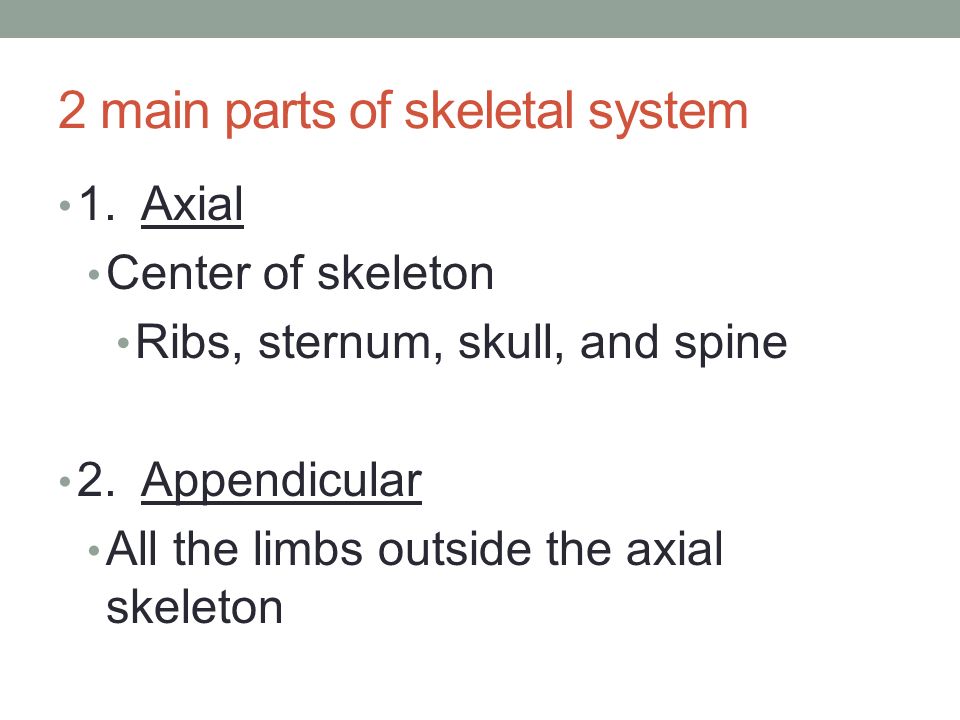 2 main parts of skeletal system

• 1. Axial
  • Center of skeleton
    • Ribs, sternum, skull, and spine

• 2. Appendicular
  • All the limbs outside the axial skeleton